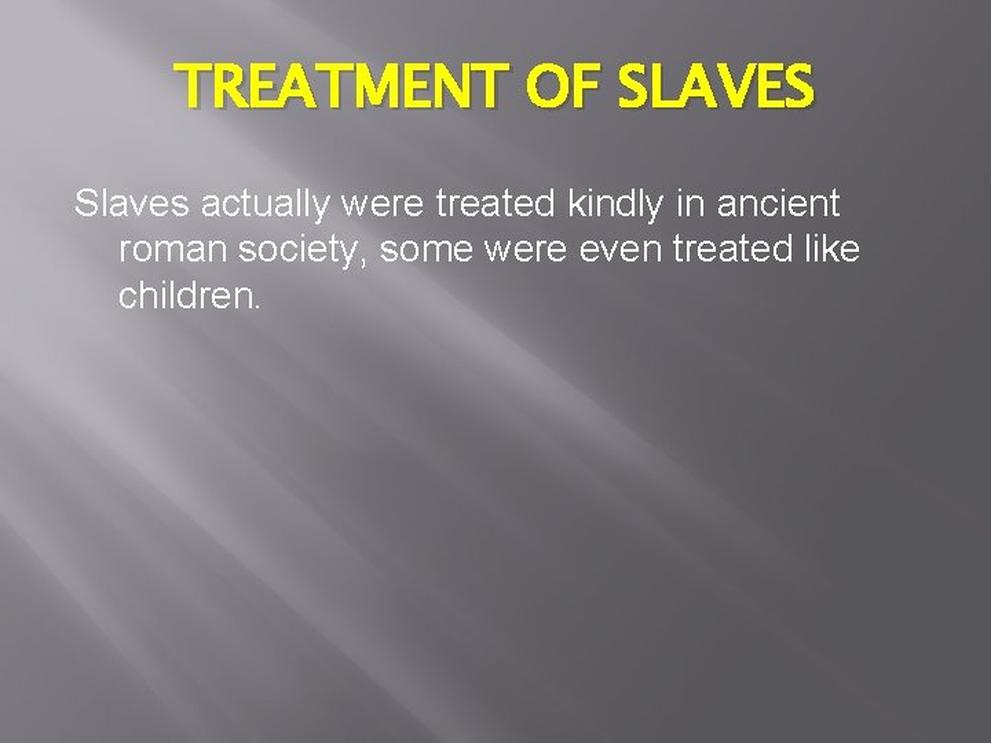 TREATMENT OF SLAVES

Slaves actually were treated kindly in ancient roman society, some were even treated like children.